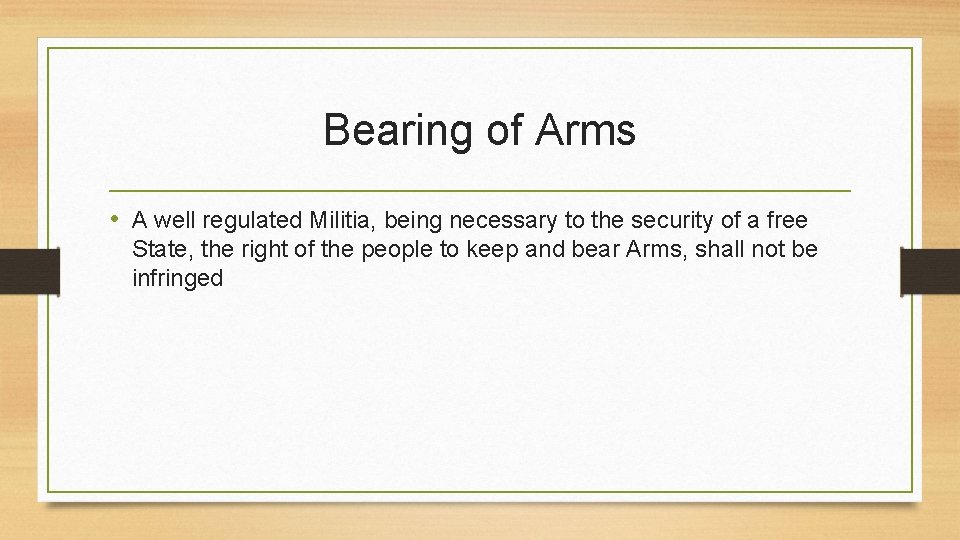 Bearing of Arms

• A well regulated Militia, being necessary to the security of a free State, the right of the people to keep and bear Arms, shall not be infringed